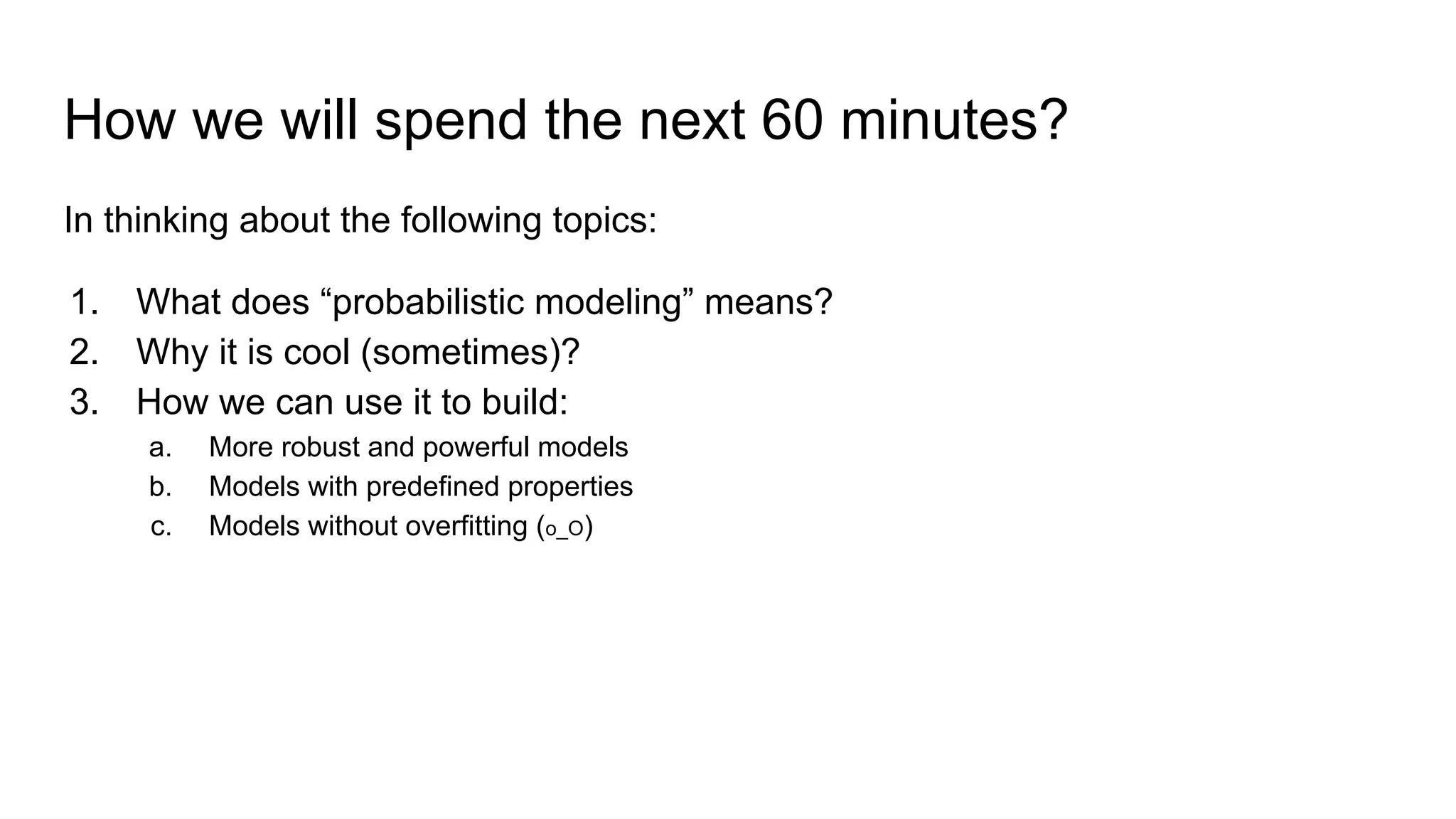 How we will spend the next 60 minutes?

In thinking about the following topics:

1. What does “probabilistic modeling” means?
2. Why it is cool (sometimes)?
3. How we can use it to build:
   a. More robust and powerful models
   b. Models with predefined properties
   c. Models without overfitting (o_O)